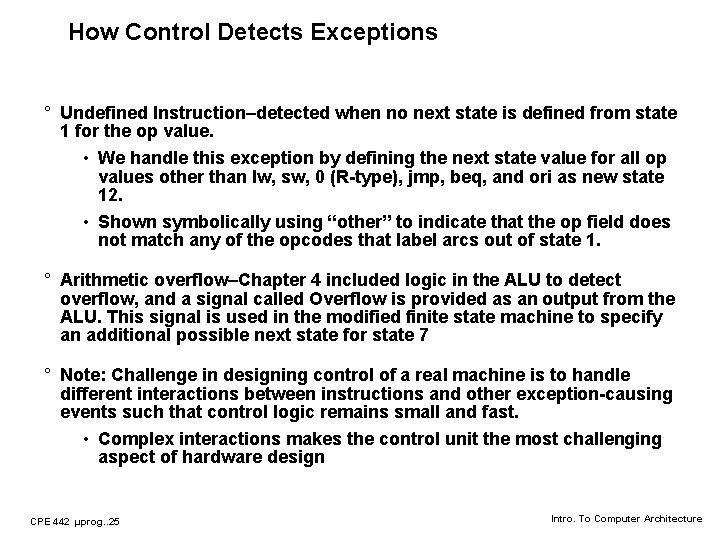 How Control Detects Exceptions

° Undefined Instruction–detected when no next state is defined from state 1 for the op value.

• We handle this exception by defining the next state value for all op values other than lw, sw, 0 (R-type), jmp, beq, and ori as new state 12.

• Shown symbolically using “other” to indicate that the op field does not match any of the opcodes that label arcs out of state 1.

° Arithmetic overflow–Chapter 4 included logic in the ALU to detect overflow, and a signal called Overflow is provided as an output from the ALU. This signal is used in the modified finite state machine to specify an additional possible next state for state 7

° Note: Challenge in designing control of a real machine is to handle different interactions between instructions and other exception-causing events such that control logic remains small and fast.

• Complex interactions makes the control unit the most challenging aspect of hardware design

CPE 442 µprog..25

Intro. To Computer Architecture